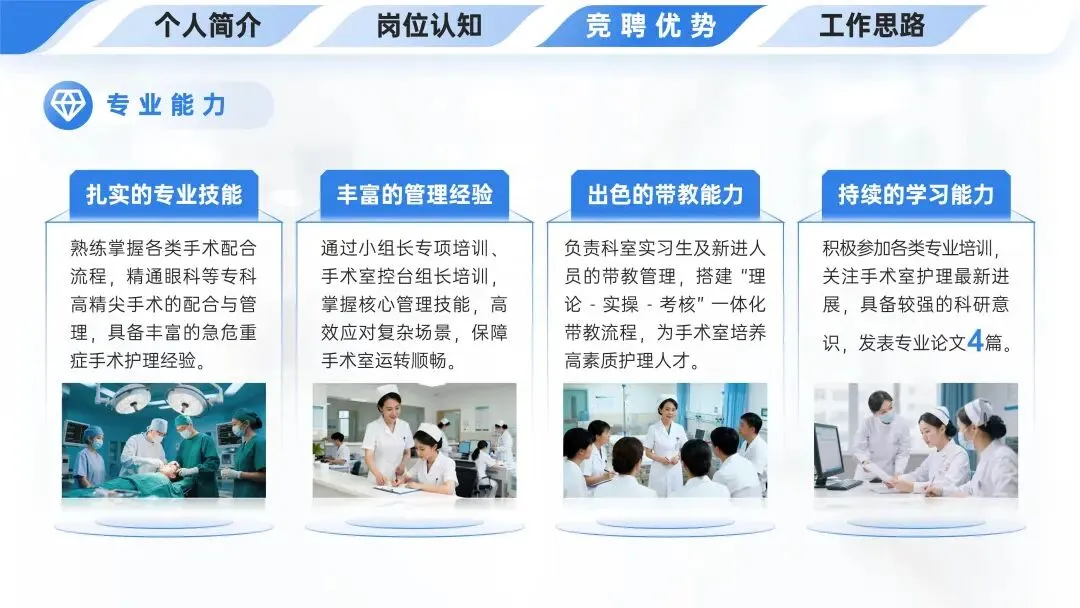 个人简介 岗位认知 竞聘优势 工作思路

专业能力

扎实的专业技能

熟练掌握各类手术配合流程，精通眼科等专科高精尖手术的配合与管理，具备丰富的急危重症手术护理经验。

丰富的管理经验

通过小组长专项培训、手术室控台组长培训，掌握核心管理技能，高效应对复杂场景，保障手术室运转顺畅。

出色的带教能力

负责科室实习生及新进人员的带教管理，搭建“理论 - 实操 - 考核”一体化带教流程，为手术室培养高素质护理人才。

持续的学习能力

积极参加各类专业培训，关注手术室护理最新进展，具备较强的科研意识，发表专业论文4篇。